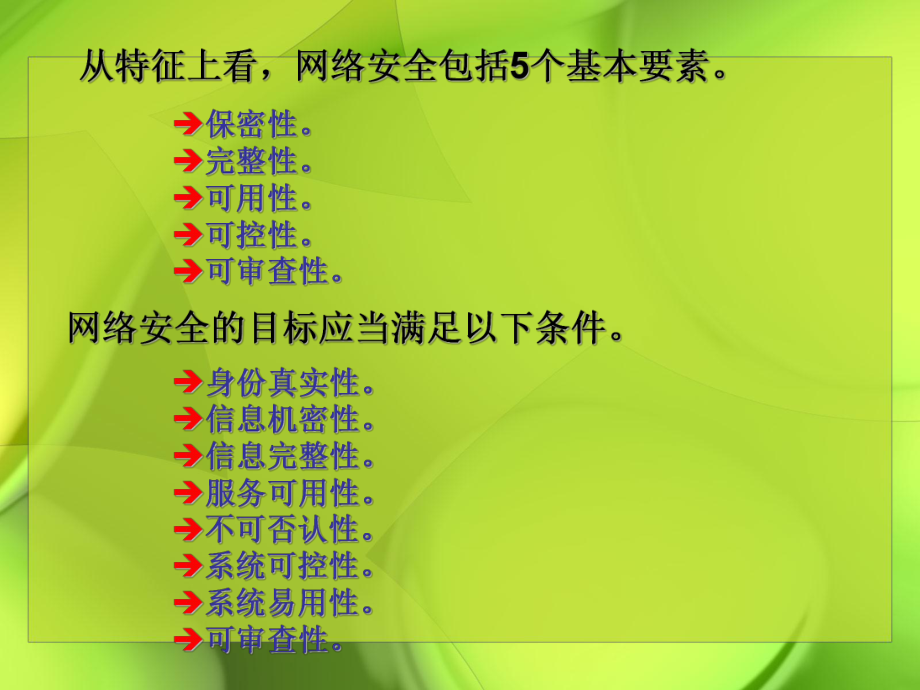 从特征上看，网络安全包括5个基本要素。

➔保密性。
➔完整性。
➔可用性。
➔可控性。
➔可审查性。

网络安全的目标应当满足以下条件。

➔身份真实性。
➔信息机密性。
➔信息完整性。
➔服务可用性。
➔不可否认性。
➔系统可控性。
➔系统易用性。
➔可审查性。